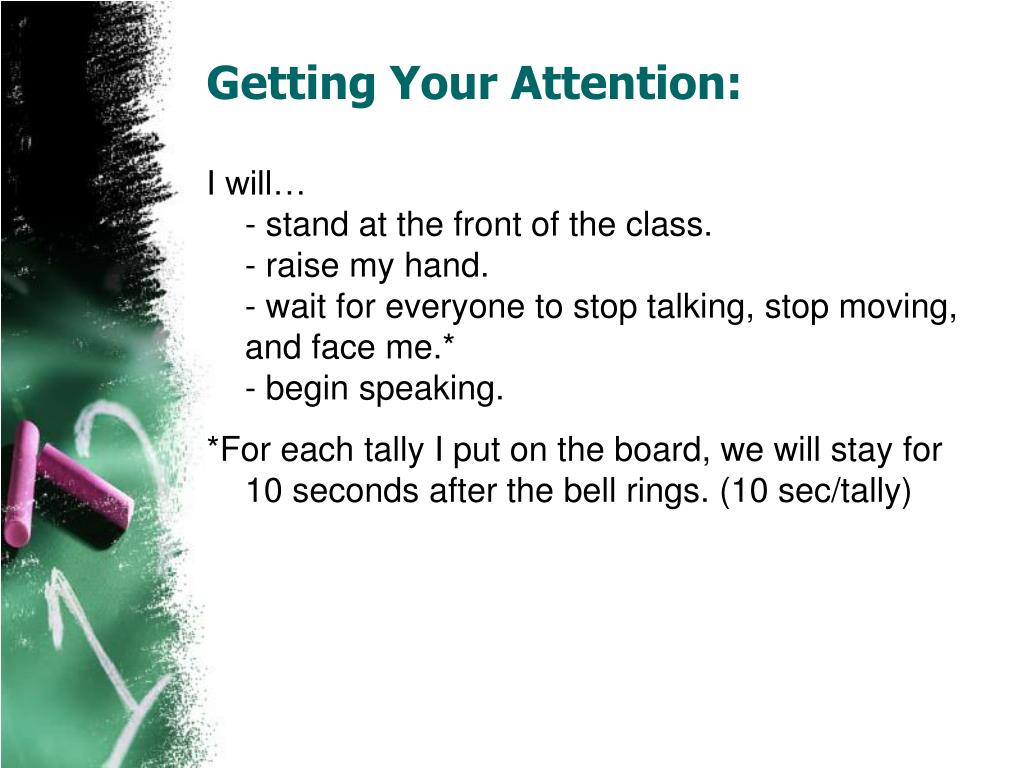 Getting Your Attention:

I will…
- stand at the front of the class.
- raise my hand.
- wait for everyone to stop talking, stop moving, and face me.*
- begin speaking.

*For each tally I put on the board, we will stay for 10 seconds after the bell rings. (10 sec/tally)